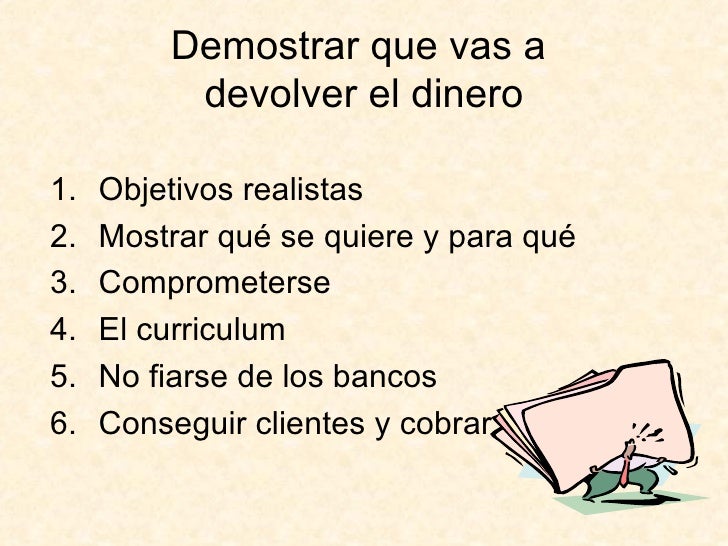 Demostrar que vas a devolver el dinero

1. Objetivos realistas
2. Mostrar qué se quiere y para qué
3. Comprometerse
4. El curriculum
5. No fiarse de los bancos
6. Conseguir clientes y cobrar